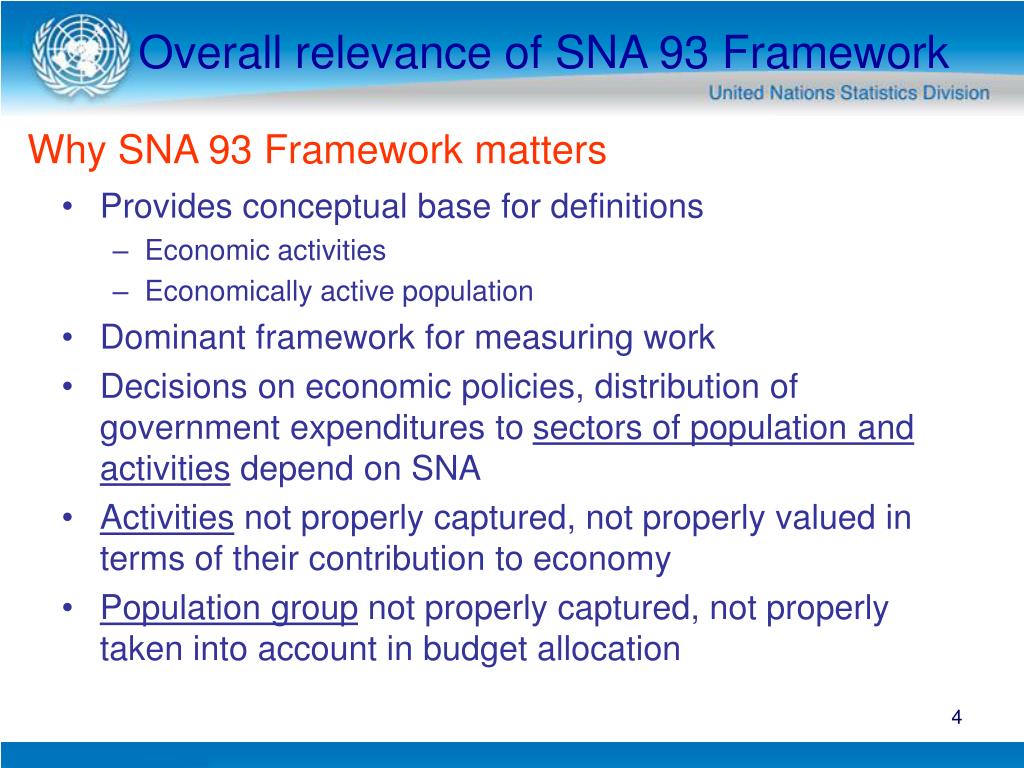 Overall relevance of SNA 93 Framework

United Nations Statistics Division

Why SNA 93 Framework matters

• Provides conceptual base for definitions
  – Economic activities
  – Economically active population
• Dominant framework for measuring work
• Decisions on economic policies, distribution of government expenditures to sectors of population and activities depend on SNA
• Activities not properly captured, not properly valued in terms of their contribution to economy
• Population group not properly captured, not properly taken into account in budget allocation

4